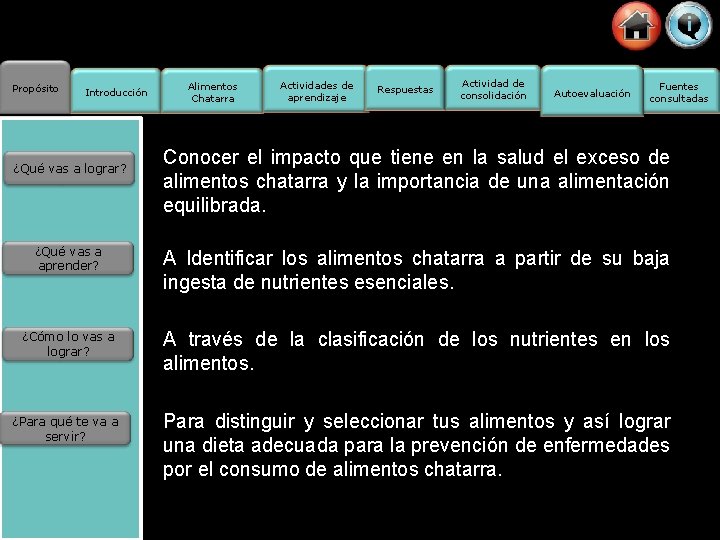 Propósito
Introducción
Alimentos Chatarra
Actividades de aprendizaje
Respuestas
Actividad de consolidación
Autoevaluación
Fuentes consultadas

¿Qué vas a lograr?

Conocer el impacto que tiene en la salud el exceso de alimentos chatarra y la importancia de una alimentación equilibrada.

¿Qué vas a aprender?

A Identificar los alimentos chatarra a partir de su baja ingesta de nutrientes esenciales.

¿Cómo lo vas a lograr?

A través de la clasificación de los nutrientes en los alimentos.

¿Para qué te va a servir?

Para distinguir y seleccionar tus alimentos y así lograr una dieta adecuada para la prevención de enfermedades por el consumo de alimentos chatarra.